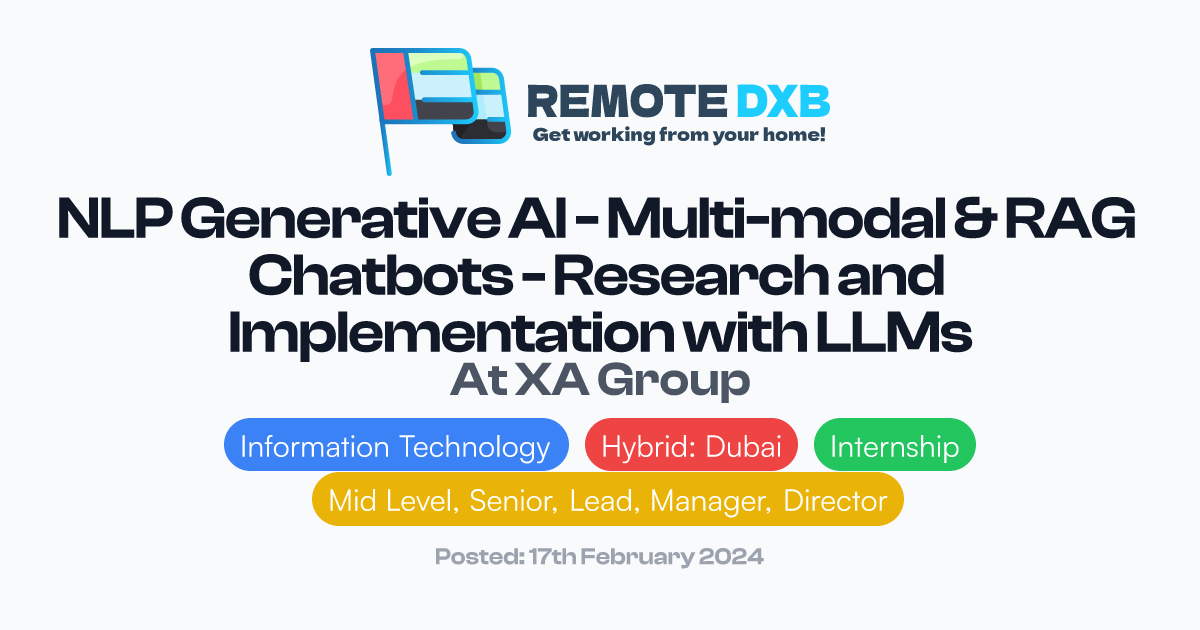 REMOTE DXB
Get working from your home!

NLP Generative AI - Multi-modal & RAG Chatbots - Research and Implementation with LLMs
At XA Group

Information Technology
Hybrid: Dubai
Internship
Mid Level, Senior, Lead, Manager, Director

Posted: 17th February 2024